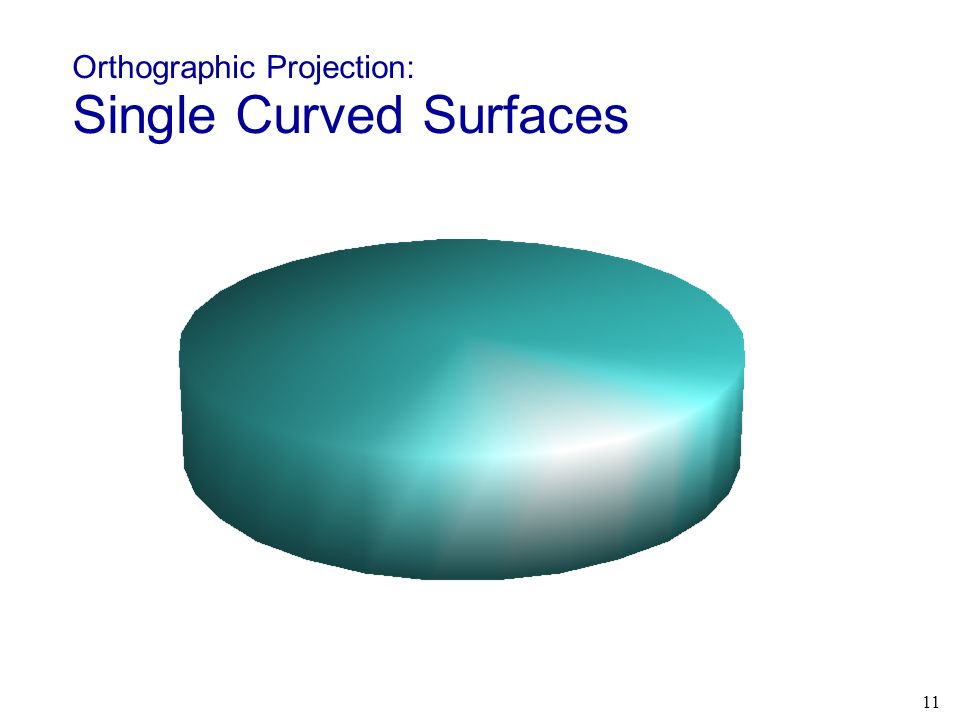 Orthographic Projection:
Single Curved Surfaces

11